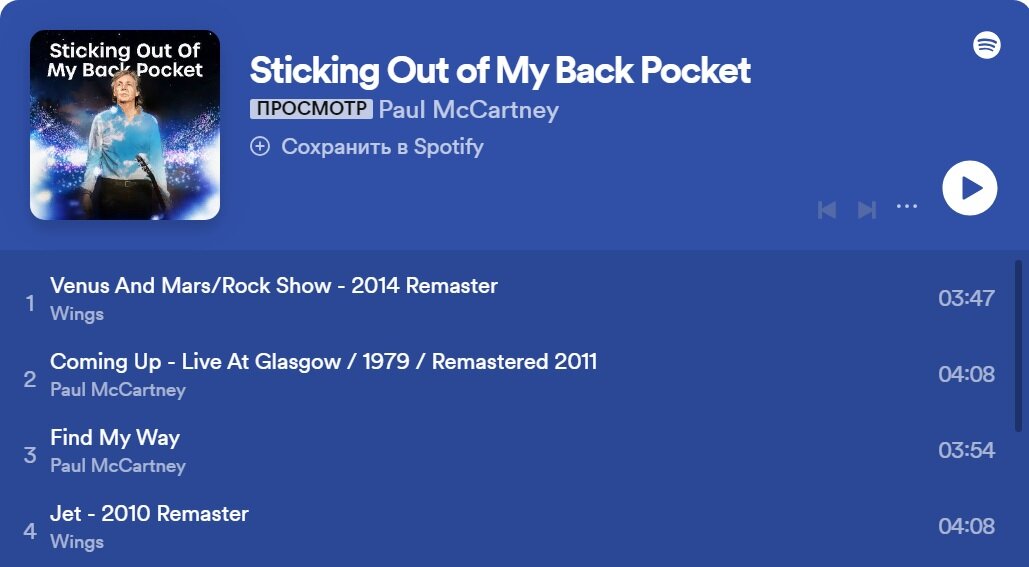 Sticking Out Of My Back Pocket

Sticking Out of My Back Pocket

ПРОСМОТР Paul McCartney

Сохранить в Spotify

1 Venus And Mars/Rock Show - 2014 Remaster
Wings
03:47

2 Coming Up - Live At Glasgow / 1979 / Remastered 2011
Paul McCartney
04:08

3 Find My Way
Paul McCartney
03:54

4 Jet - 2010 Remaster
Wings
04:08